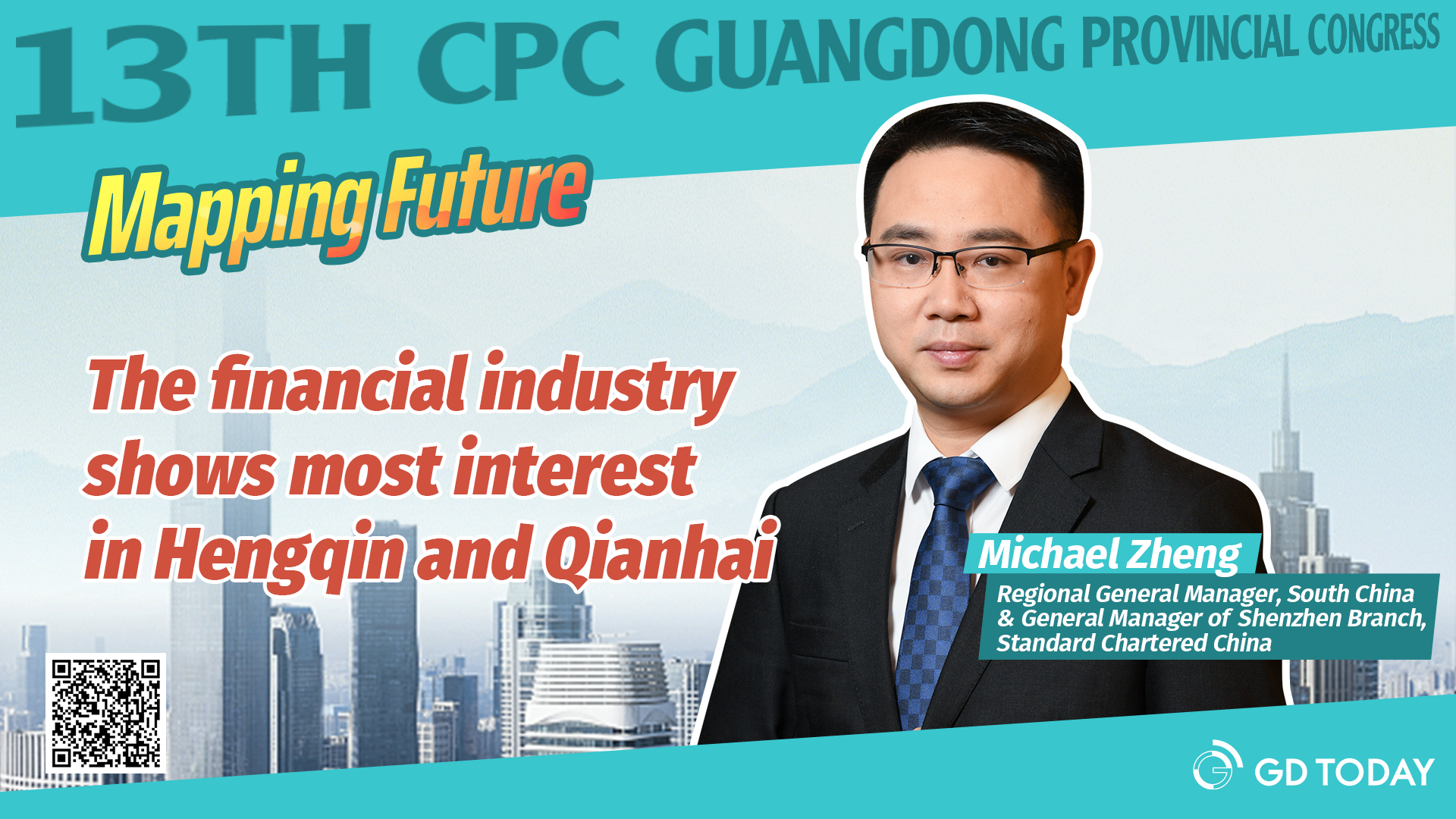 13TH CPC GUANGDONG PROVINCIAL CONGRESS

Mapping Future

The financial industry shows most interest in Hengqin and Qianhai

Michael Zheng

Regional General Manager, South China & General Manager of Shenzhen Branch, Standard Chartered China

GD TODAY